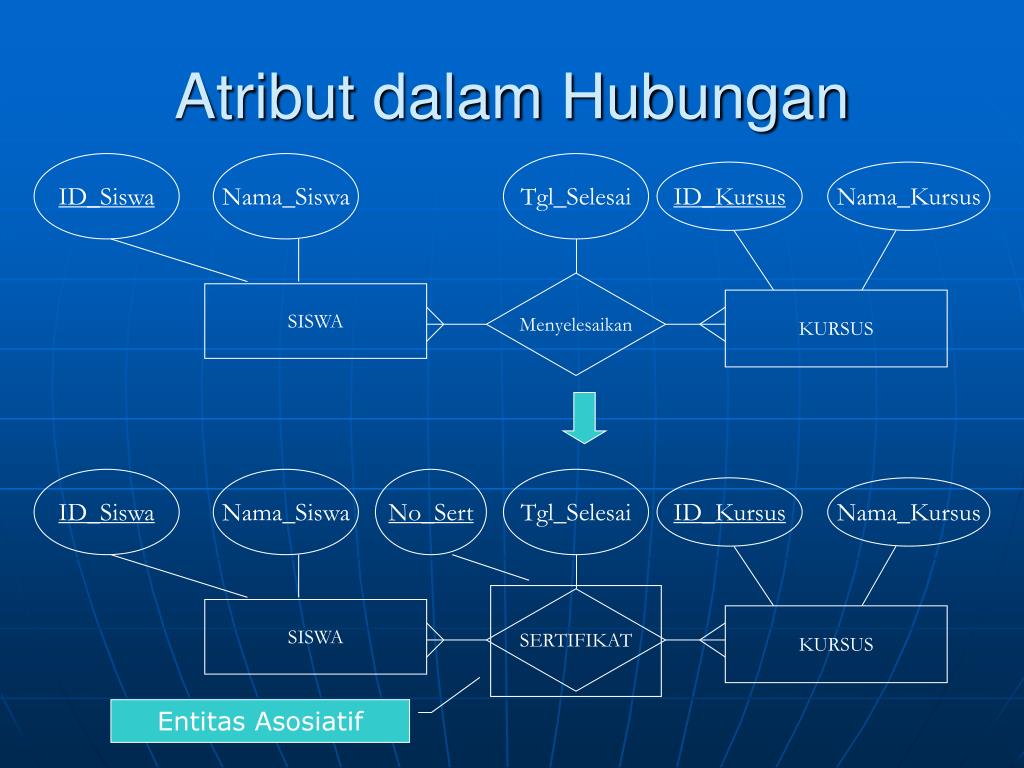 Atribut dalam Hubungan

ID_Siswa
Nama_Siswa
Tgl_Selesai
ID_Kursus
Nama_Kursus

SISWA
Menyelesaikan
KURSUS

ID_Siswa
Nama_Siswa
No_Sert
Tgl_Selesai
ID_Kursus
Nama_Kursus

SISWA
SERTIFIKAT
KURSUS

Entitas Asosiatif